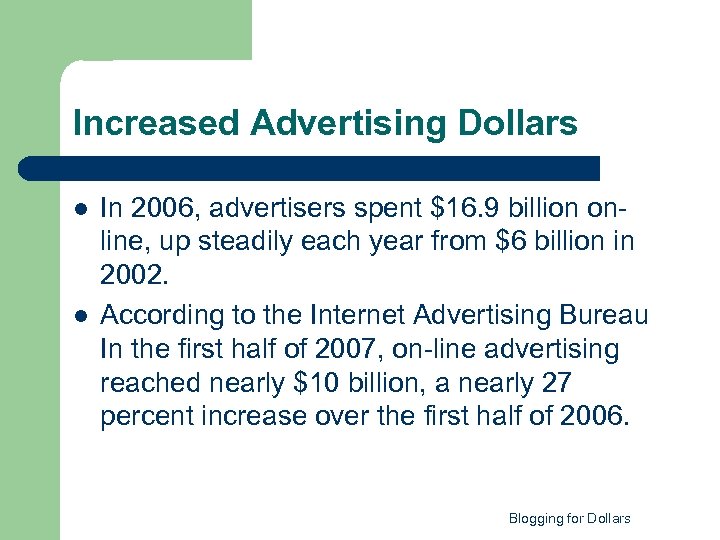 Increased Advertising Dollars

- In 2006, advertisers spent \$16.9 billion on-line, up steadily each year from \$6 billion in 2002.
- According to the Internet Advertising Bureau In the first half of 2007, on-line advertising reached nearly \$10 billion, a nearly 27 percent increase over the first half of 2006.

Blogging for Dollars